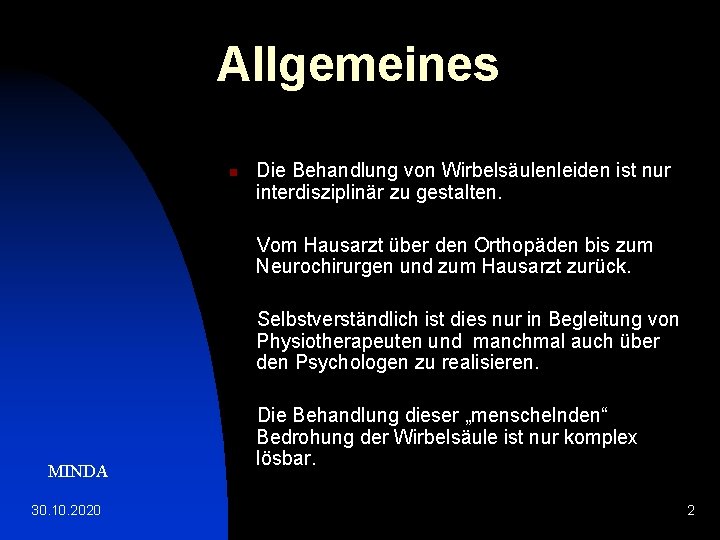 Allgemeines

Die Behandlung von Wirbelsäulenleiden ist nur interdisziplinär zu gestalten.

Vom Hausarzt über den Orthopäden bis zum Neurochirurgen und zum Hausarzt zurück.

Selbstverständlich ist dies nur in Begleitung von Physiotherapeuten und manchmal auch über den Psychologen zu realisieren.

Die Behandlung dieser „menschelnden“ Bedrohung der Wirbelsäule ist nur komplex lösbar.

MINDA

30.10.2020

2